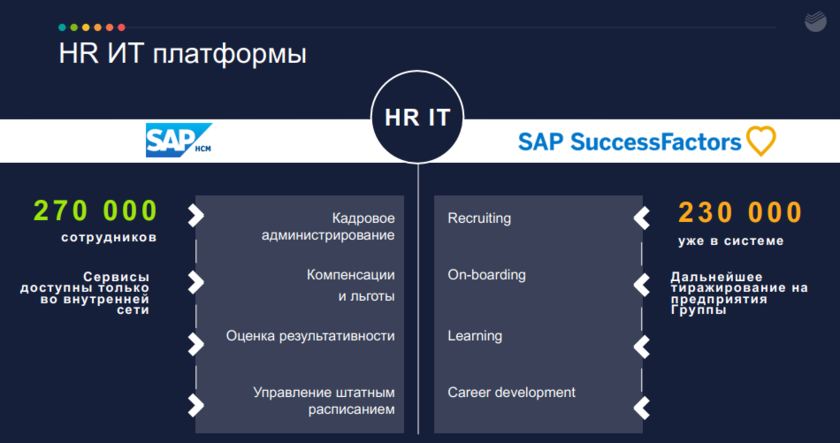 HR ИТ платформы

HR IT

SAP HCM

SAP SuccessFactors

270 000
сотрудников

Сервисы доступны только во внутренней сети

Кадровое администрирование

Компенсации и льготы

Оценка результативности

Управление штатным расписанием

Recruiting

On-boarding

Learning

Career development

230 000
уже в системе

Дальнейшее тиражирование на предприятия Группы